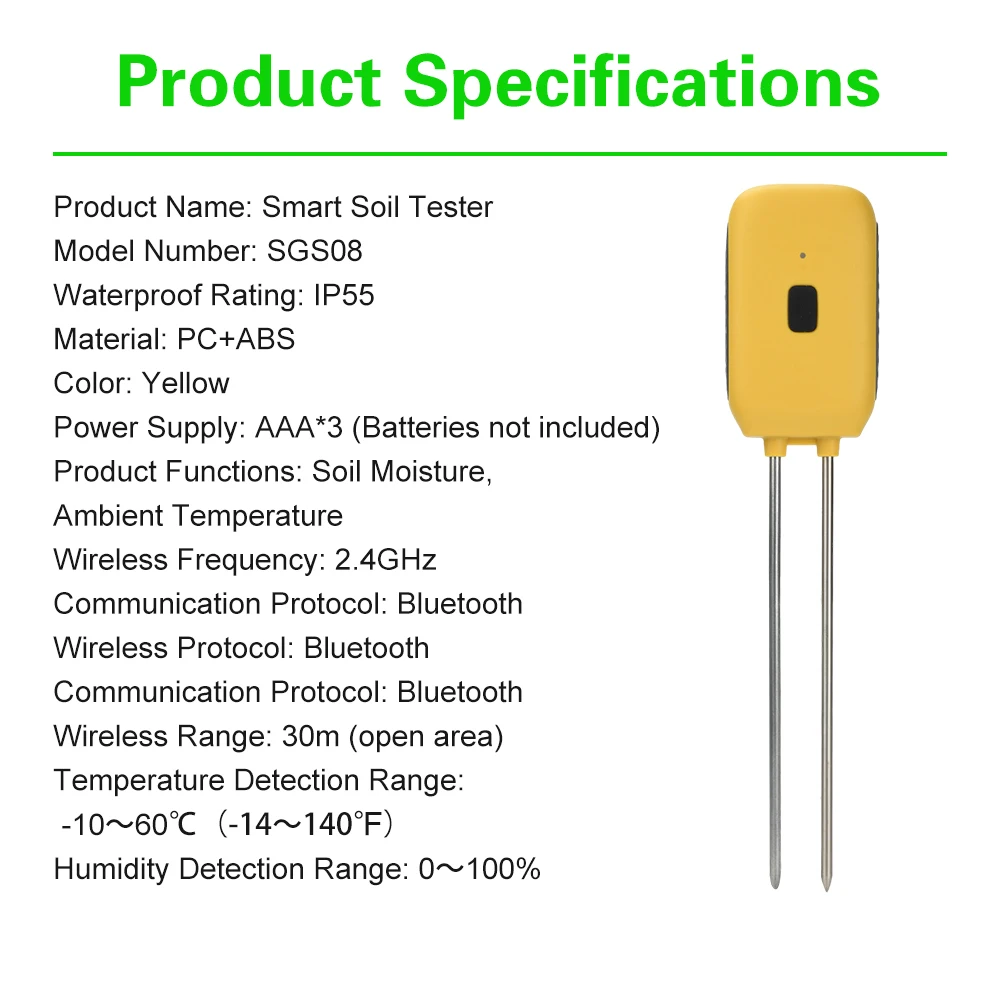 Product Specifications

Product Name: Smart Soil Tester
Model Number: SGS08
Waterproof Rating: IP55
Material: PC+ABS
Color: Yellow
Power Supply: AAA*3 (Batteries not included)
Product Functions: Soil Moisture, Ambient Temperature
Wireless Frequency: 2.4GHz
Communication Protocol: Bluetooth
Wireless Protocol: Bluetooth
Communication Protocol: Bluetooth
Wireless Range: 30m (open area)
Temperature Detection Range: -10～60℃（-14～140°F）
Humidity Detection Range: 0～100%